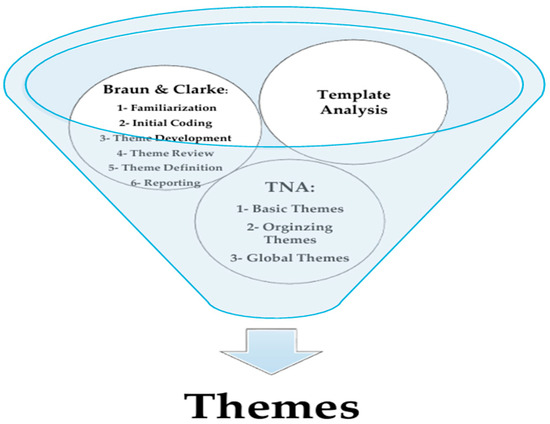 Braun & Clarke:
1- Familiarization
2- Initial Coding
3- Theme Development
4- Theme Review
5- Theme Definition
6- Reporting

Template Analysis

TNA:
1- Basic Themes
2- Orginzing Themes
3- Global Themes

Themes